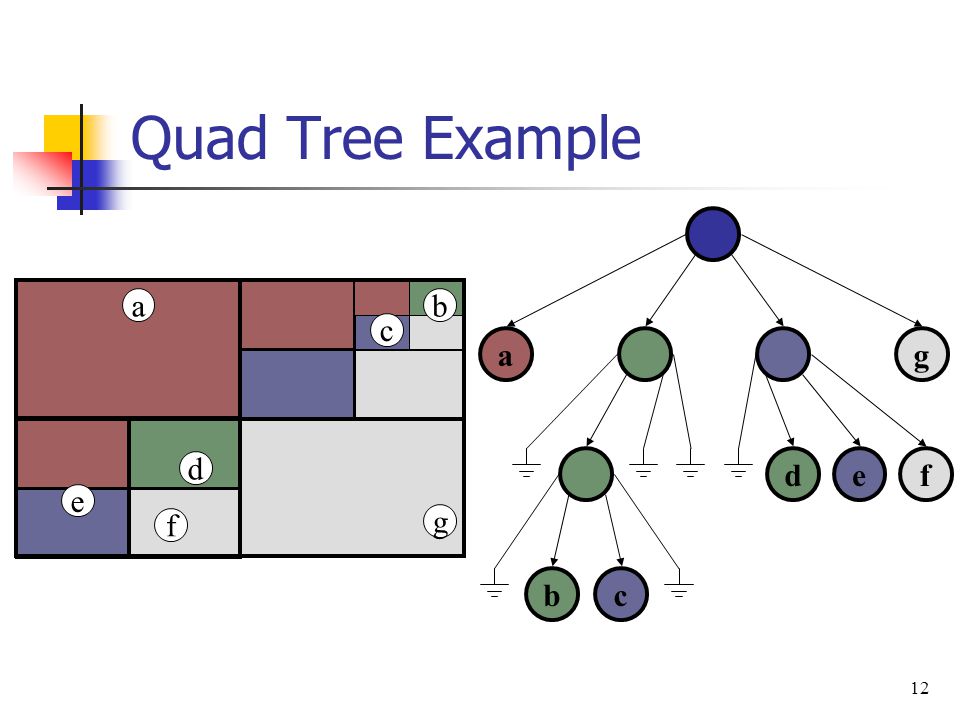 Quad Tree Example

a
b
c
d
e
f
g

a
g
d
e
f
b
c

12